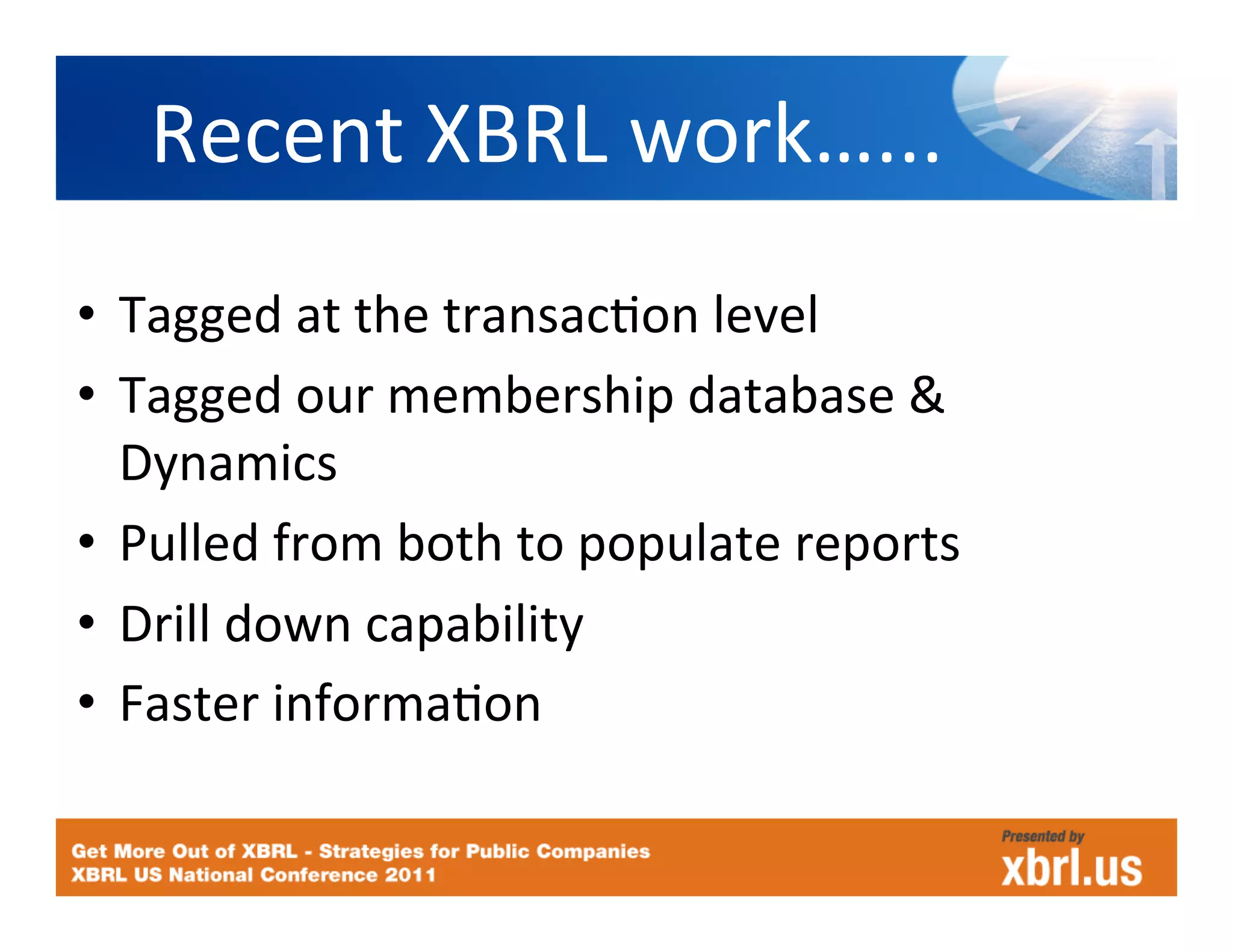 Recent XBRL work……

• Tagged at the transaction level
• Tagged our membership database & Dynamics
• Pulled from both to populate reports
• Drill down capability
• Faster information

Get More Out of XBRL - Strategies for Public Companies
XBRL US National Conference 2011

Presented by
xbrl.us